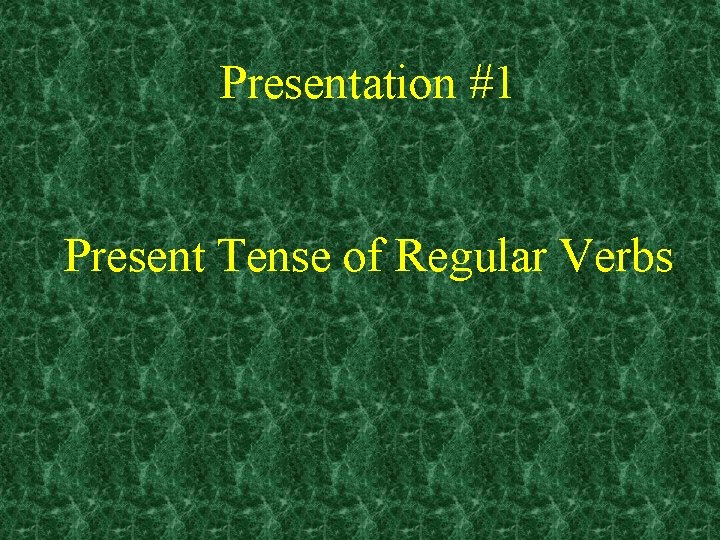 Presentation #1

Present Tense of Regular Verbs